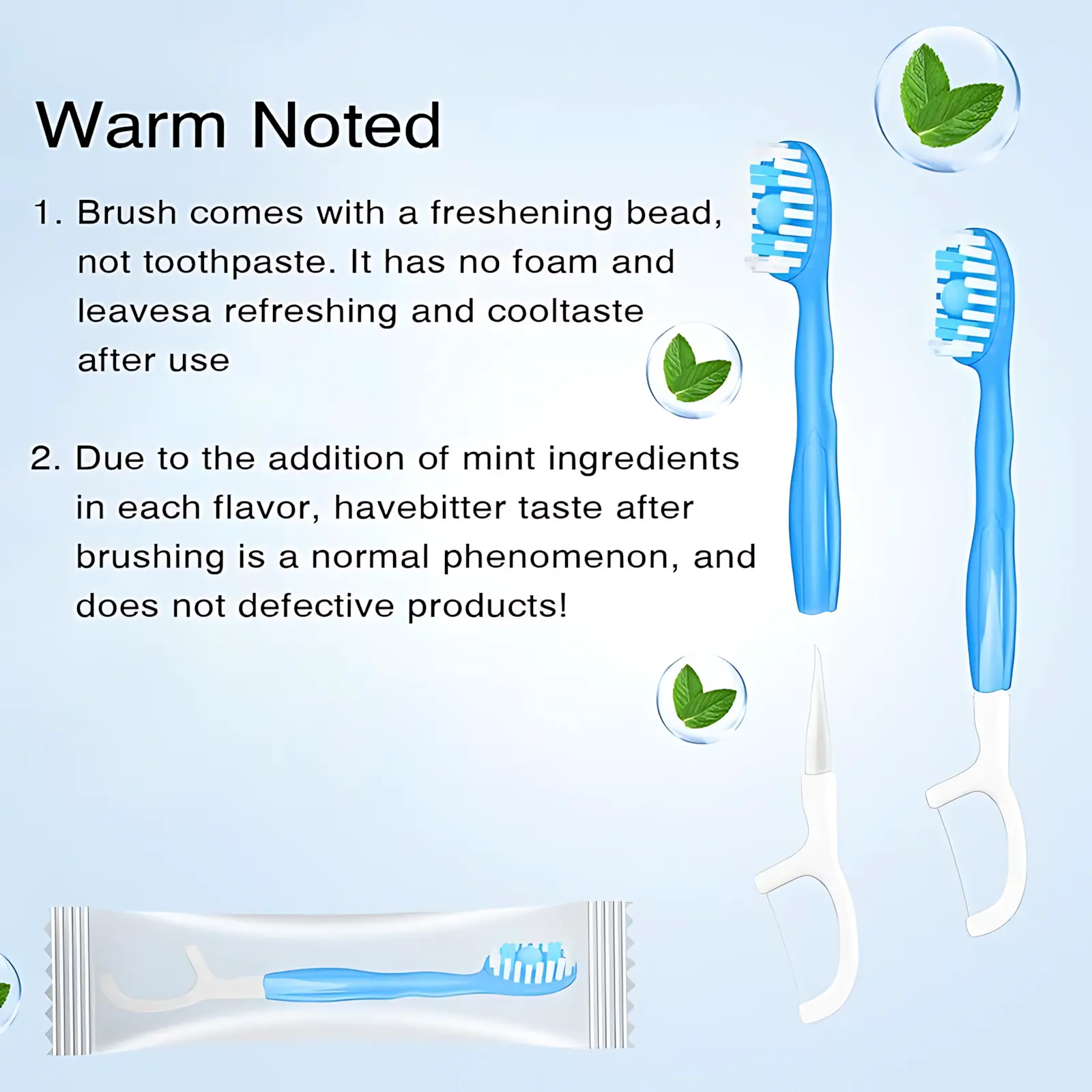 Warm Noted

1. Brush comes with a freshening bead, not toothpaste. It has no foam and leavesa refreshing and cooltaste after use

2. Due to the addition of mint ingredients in each flavor, havebitter taste after brushing is a normal phenomenon, and does not defective products!